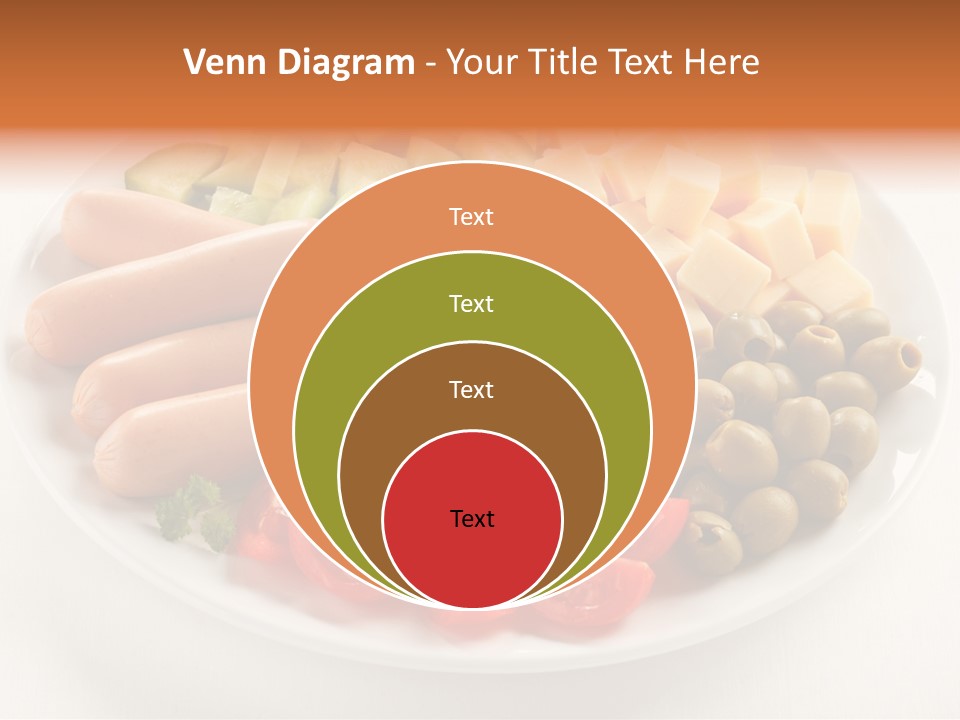 Venn Diagram - Your Title Text Here

Text

Text

Text

Text